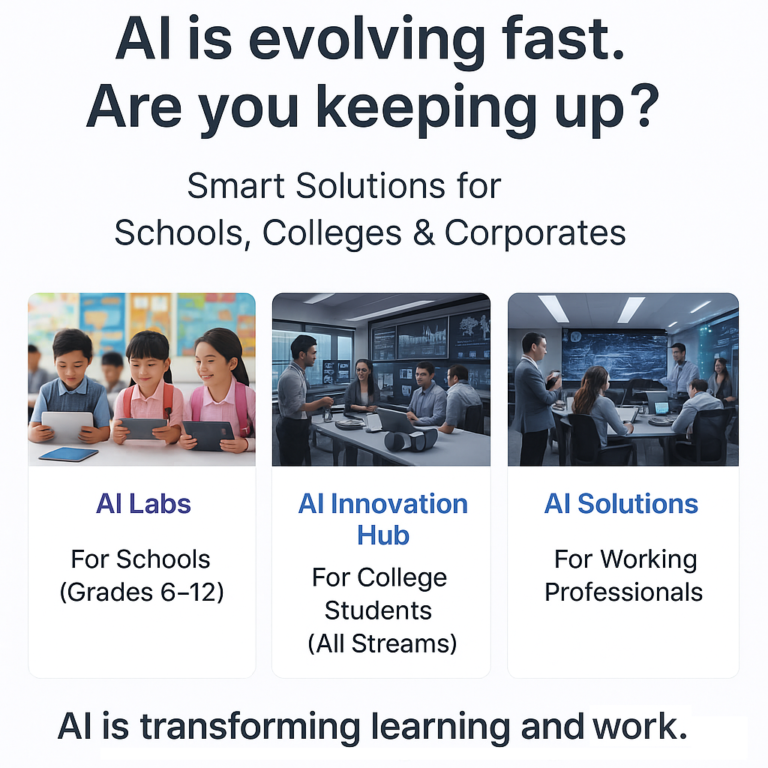 AI is evolving fast.
Are you keeping up?

Smart Solutions for
Schools, Colleges & Corporates

AI Labs

For Schools
(Grades 6–12)

AI Innovation Hub

For College Students
(All Streams)

AI Solutions

For Working Professionals

AI is transforming learning and work.